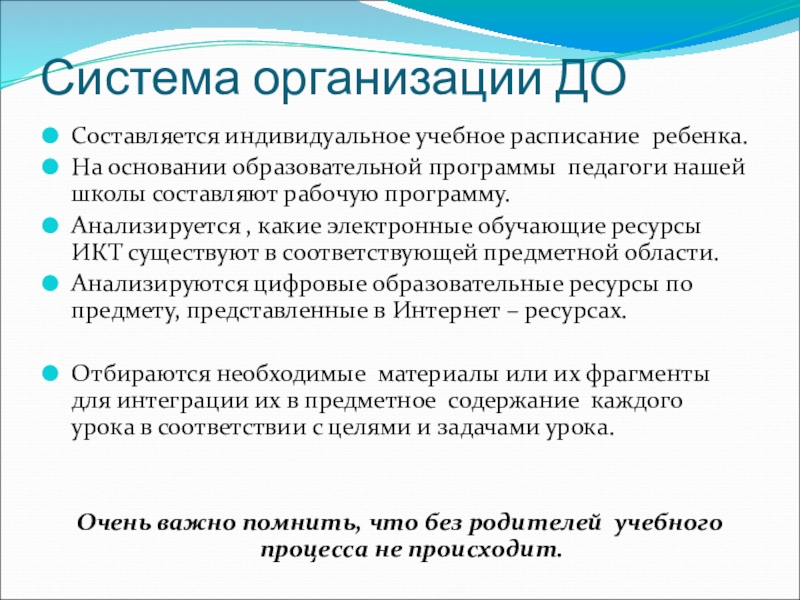 Система организации ДО

Составляется индивидуальное учебное расписание ребенка.

На основании образовательной программы педагоги нашей школы составляют рабочую программу.

Анализируется , какие электронные обучающие ресурсы ИКТ существуют в соответствующей предметной области.

Анализируются цифровые образовательные ресурсы по предмету, представленные в Интернет – ресурсах.

Отбираются необходимые материалы или их фрагменты для интеграции их в предметное содержание каждого урока в соответствии с целями и задачами урока.

Очень важно помнить, что без родителей учебного процесса не происходит.